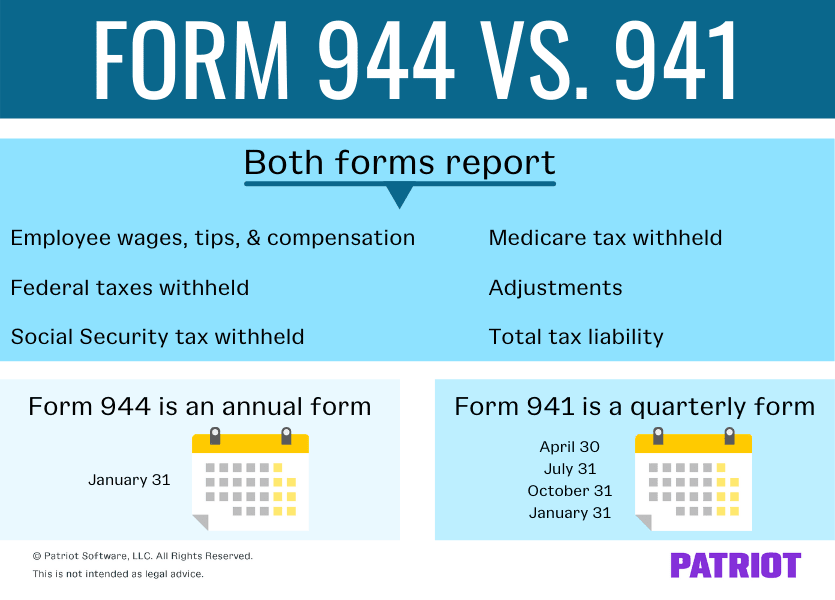 FORM 944 VS. 941

Both forms report

Employee wages, tips, & compensation

Federal taxes withheld

Social Security tax withheld

Medicare tax withheld

Adjustments

Total tax liability

Form 944 is an annual form

January 31

Form 941 is a quarterly form

April 30
July 31
October 31
January 31

© Patriot Software, LLC. All Rights Reserved.
This is not intended as legal advice.

PATRIOT